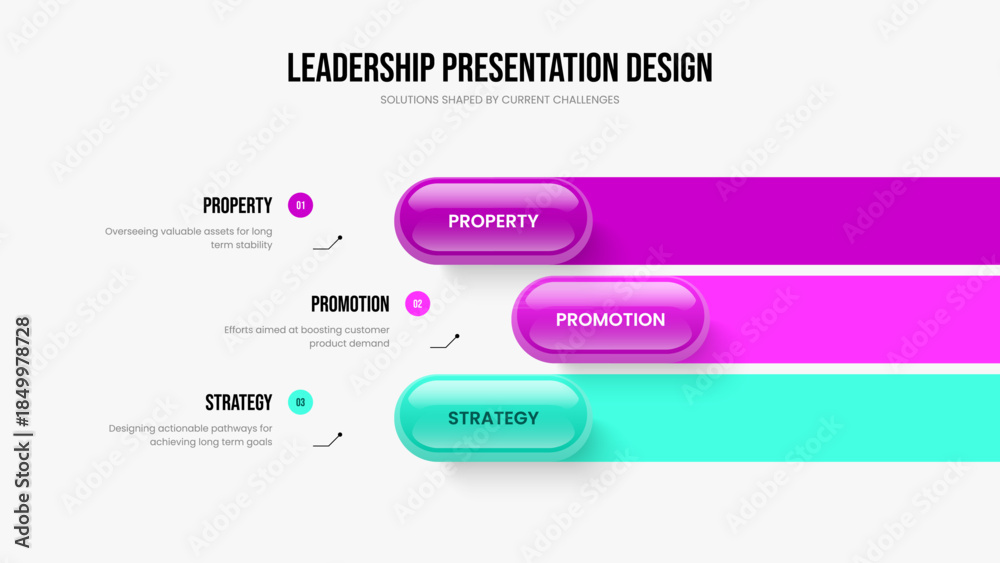 LEADERSHIP PRESENTATION DESIGN

SOLUTIONS SHAPED BY CURRENT CHALLENGES

PROPERTY 01

Overseeing valuable assets for long term stability

PROPERTY

PROMOTION 02

Efforts aimed at boosting customer product demand

PROMOTION

STRATEGY 03

Designing actionable pathways for achieving long term goals

STRATEGY

Adobe Stock | #1849978728